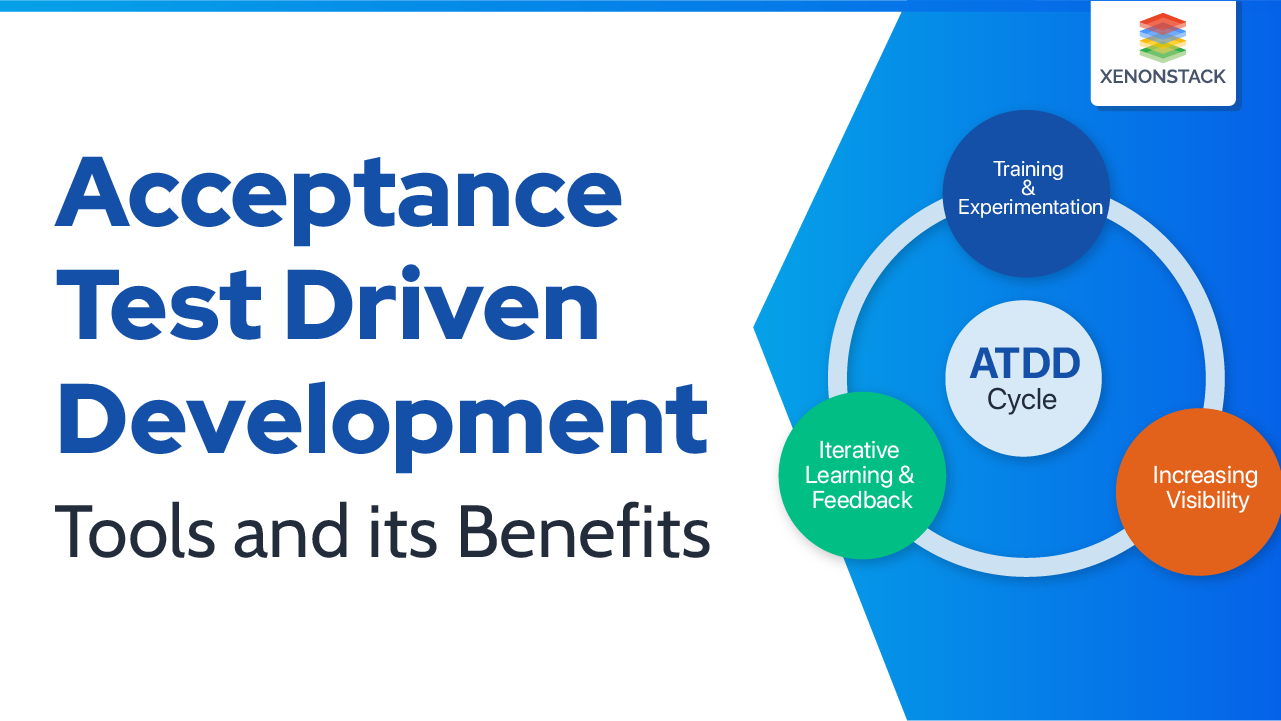 XENONSTACK

Acceptance Test Driven Development

Tools and its Benefits

Training & Experimentation

ATDD Cycle

Iterative Learning & Feedback

Increasing Visibility